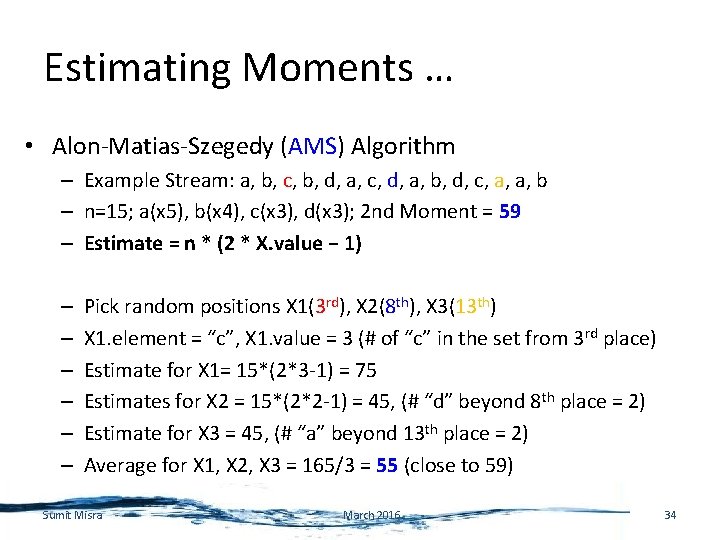 Estimating Moments ...

• Alon-Matias-Szegedy (AMS) Algorithm
- Example Stream: a, b, c, b, d, a, c, d, a, b, d, c, a, a, b
- n=15; a(x5), b(x4), c(x3), d(x3); 2nd Moment = 59
- Estimate = n * (2 * X.value − 1)
- Pick random positions X1(3rd), X2(8th), X3(13th)
- X1.element = "c", X1.value = 3 (# of "c" in the set from 3rd place)
- Estimate for X1= 15*(2*3-1) = 75
- Estimates for X2 = 15*(2*2-1) = 45, (# "d" beyond 8th place = 2)
- Estimate for X3 = 45, (# "a" beyond 13th place = 2)
- Average for X1, X2, X3 = 165/3 = 55 (close to 59)

Sumit Misra March 2016 34